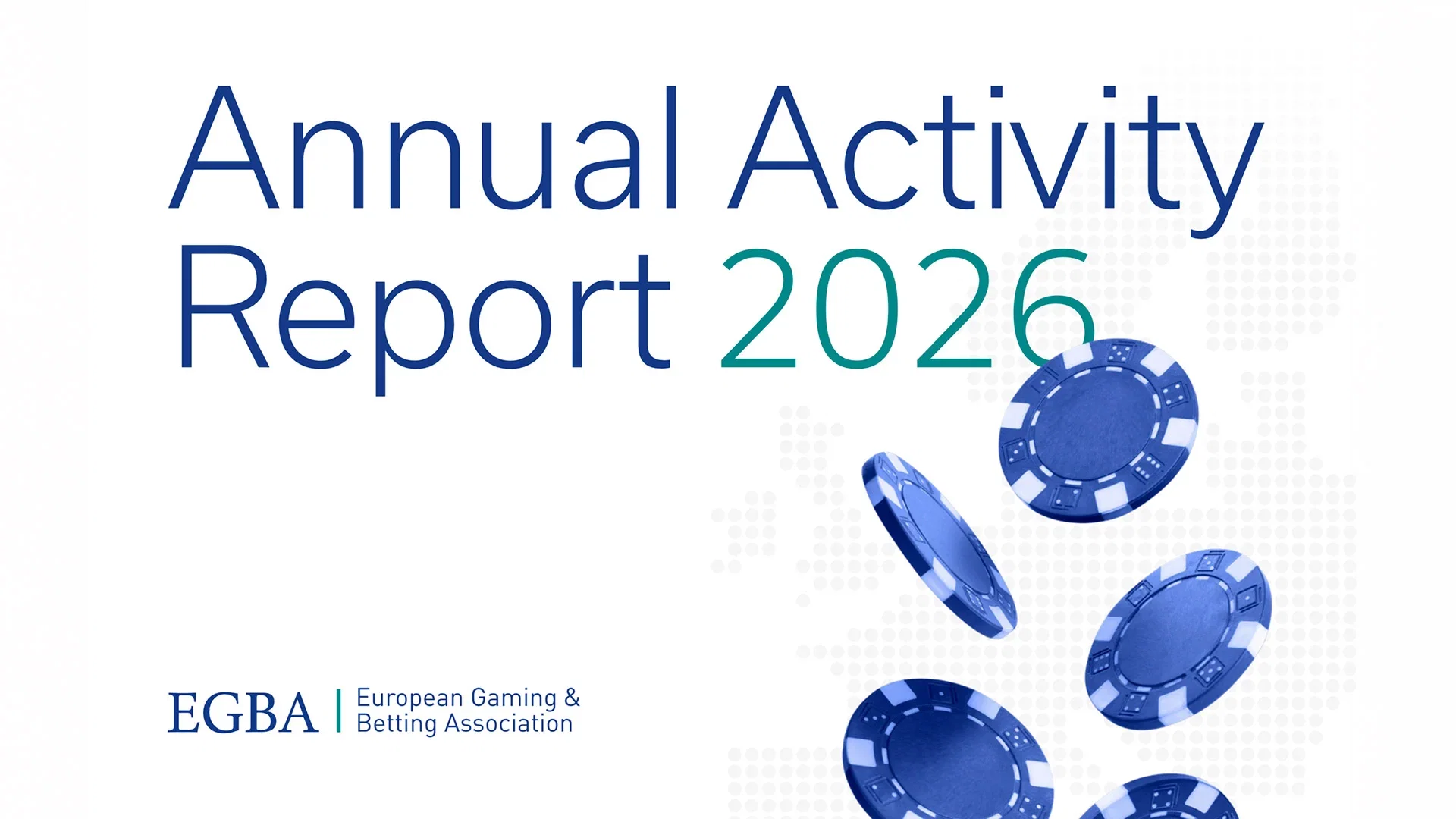 Annual Activity Report 2026

EGBA | European Gaming & Betting Association